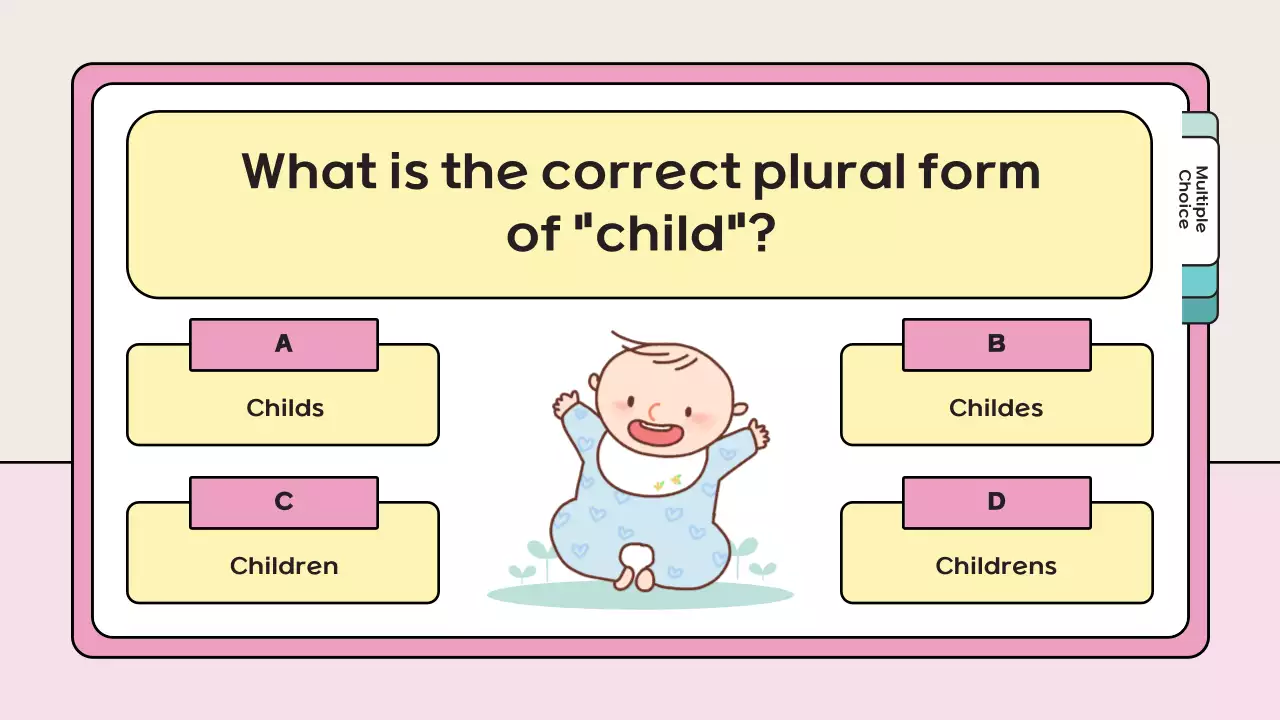 What is the correct plural form of "child"?

Multiple Choice

A
Childs

B
Childes

C
Children

D
Childrens